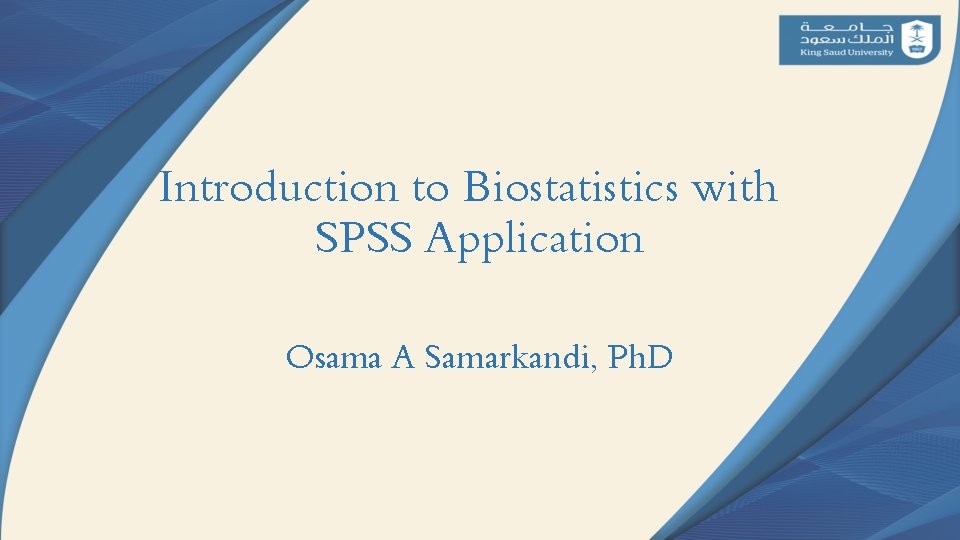 جامعة
الملك سعود
King Saud University

Introduction to Biostatistics with SPSS Application

Osama A Samarkandi, PhD